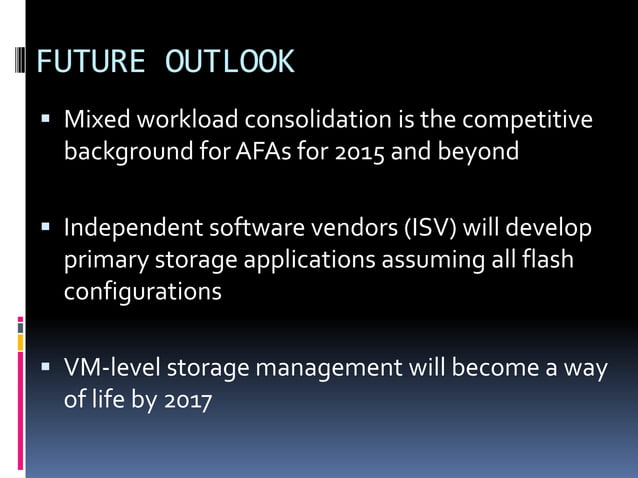 FUTURE OUTLOOK

▪ Mixed workload consolidation is the competitive background for AFAs for 2015 and beyond

▪ Independent software vendors (ISV) will develop primary storage applications assuming all flash configurations

▪ VM-level storage management will become a way of life by 2017